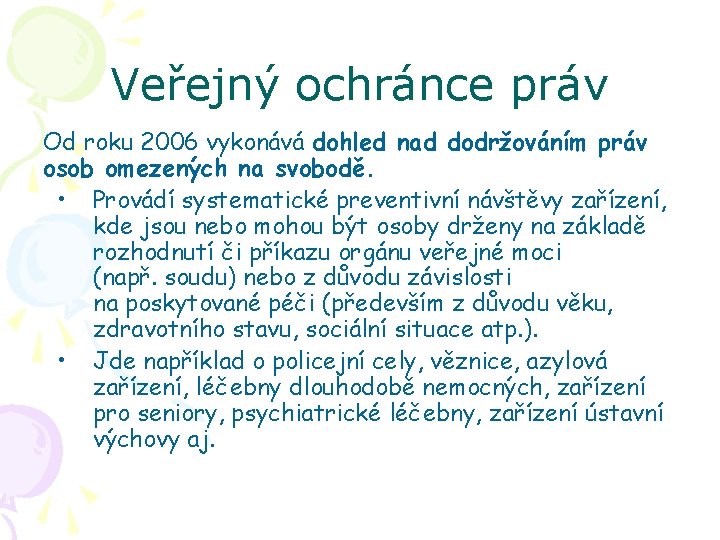 Veřejný ochránce práv

Od roku 2006 vykonává dohled nad dodržováním práv osob omezených na svobodě.

• Provádí systematické preventivní návštěvy zařízení, kde jsou nebo mohou být osoby drženy na základě rozhodnutí či příkazu orgánu veřejné moci (např. soudu) nebo z důvodu závislosti na poskytované péči (především z důvodu věku, zdravotního stavu, sociální situace atp.).
• Jde například o policejní cely, věznice, azylová zařízení, léčebny dlouhodobě nemocných, zařízení pro seniory, psychiatrické léčebny, zařízení ústavní výchovy aj.